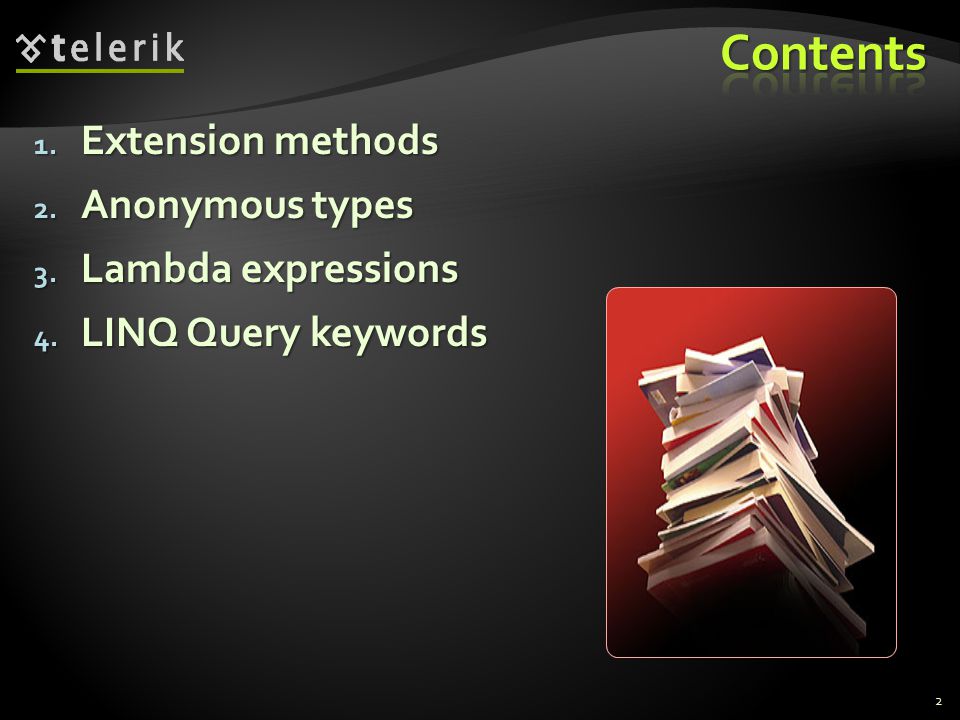 telerik

Contents

1. Extension methods
2. Anonymous types
3. Lambda expressions
4. LINQ Query keywords

2